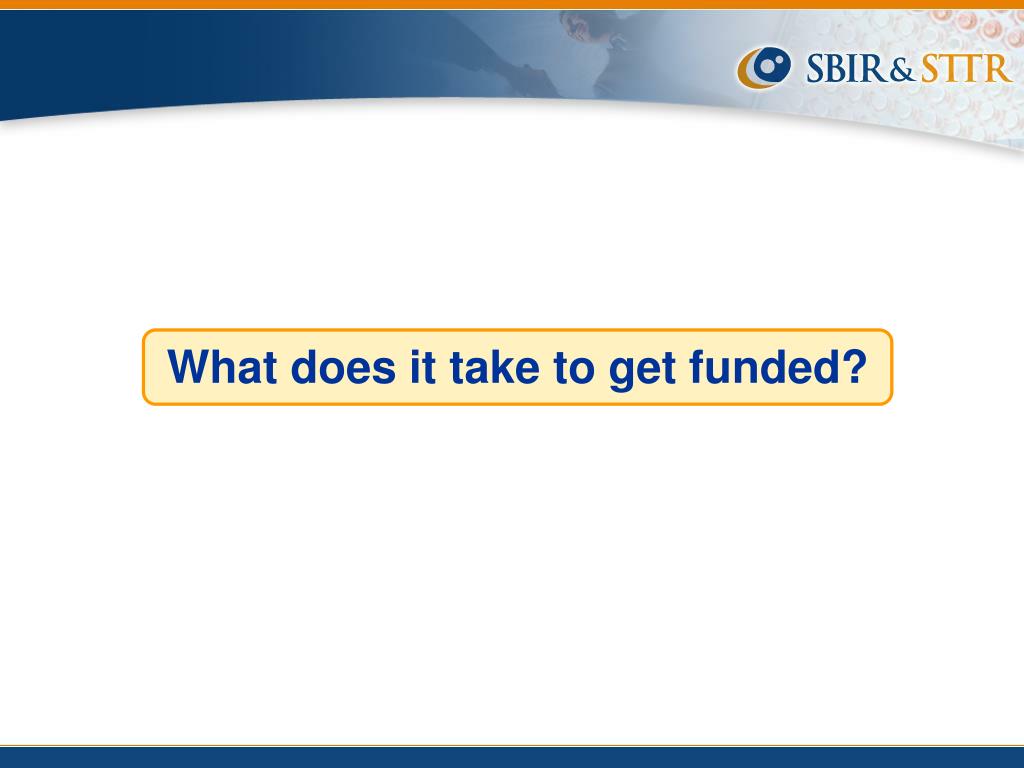 SBIR&STTR

What does it take to get funded?